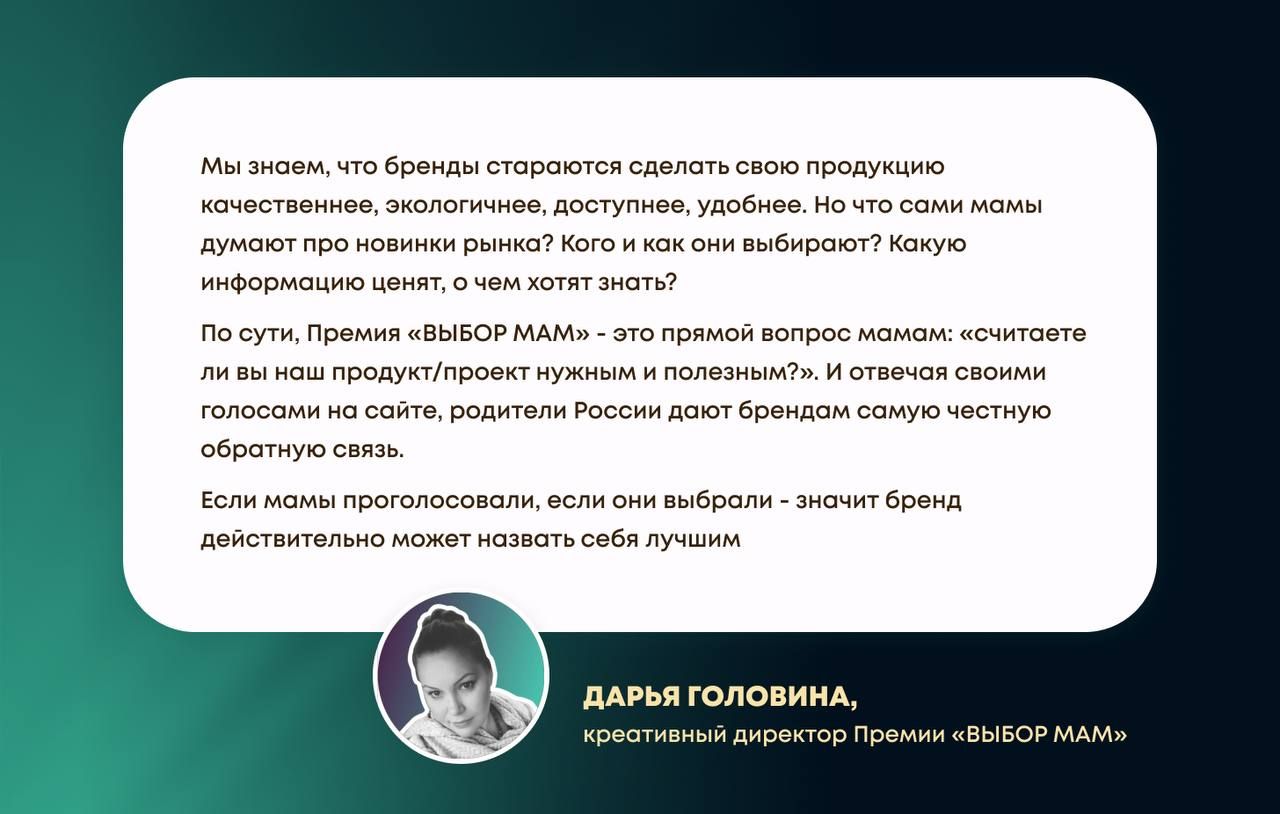 Мы знаем, что бренды стараются сделать свою продукцию качественнее, экологичнее, доступнее, удобнее. Но что сами мамы думают про новинки рынка? Кого и как они выбирают? Какую информацию ценят, о чем хотят знать?

По сути, Премия «ВЫБОР МАМ» - это прямой вопрос мамам: «считаете ли вы наш продукт/проект нужным и полезным?». И отвечая своими голосами на сайте, родители России дают брендам самую честную обратную связь.

Если мамы проголосовали, если они выбрали - значит бренд действительно может назвать себя лучшим

ДАРЬЯ ГОЛОВИНА,
креативный директор Премии «ВЫБОР МАМ»